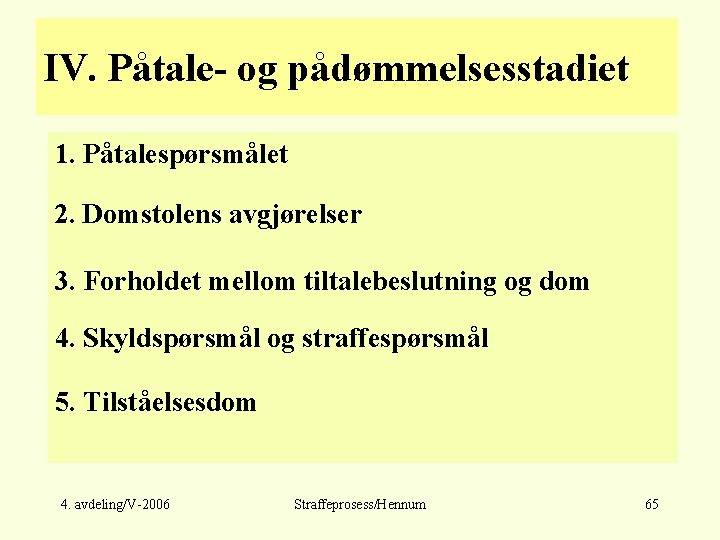 IV. Påtale- og pådømmelsesstadiet

1. Påtalespørsmålet

2. Domstolens avgjørelser

3. Forholdet mellom tiltalebeslutning og dom

4. Skyldspørsmål og straffespørsmål

5. Tilståelsesdom

4. avdeling/V-2006

Straffeprosess/Hennum

65